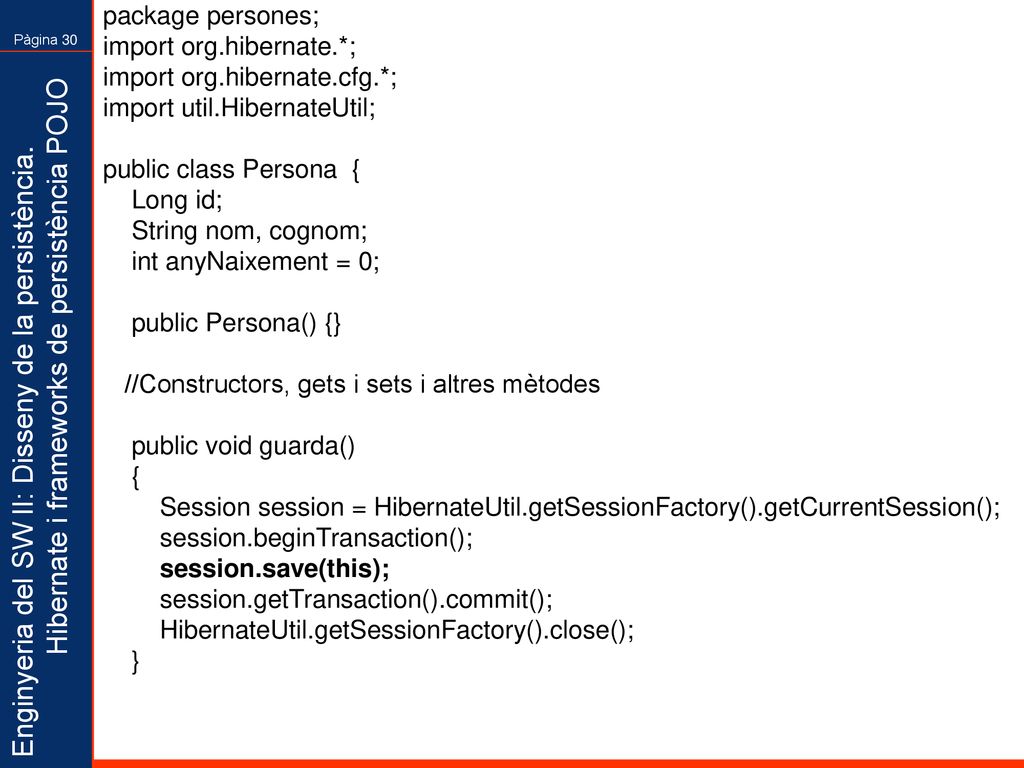 Pàgina 30

Enginyeria del SW II: Disseny de la persistència.
Hibernate i frameworks de persistència POJO

package persones;
import org.hibernate.*;
import org.hibernate.cfg.*;
import util.HibernateUtil;

public class Persona {
Long id;
String nom, cognom;
int anyNaixement = 0;

public Persona() {}

//Constructors, gets i sets i altres mètodes

public void guarda()
{
Session session = HibernateUtil.getSessionFactory().getCurrentSession();
session.beginTransaction();
session.save(this);
session.getTransaction().commit();
HibernateUtil.getSessionFactory().close();
}